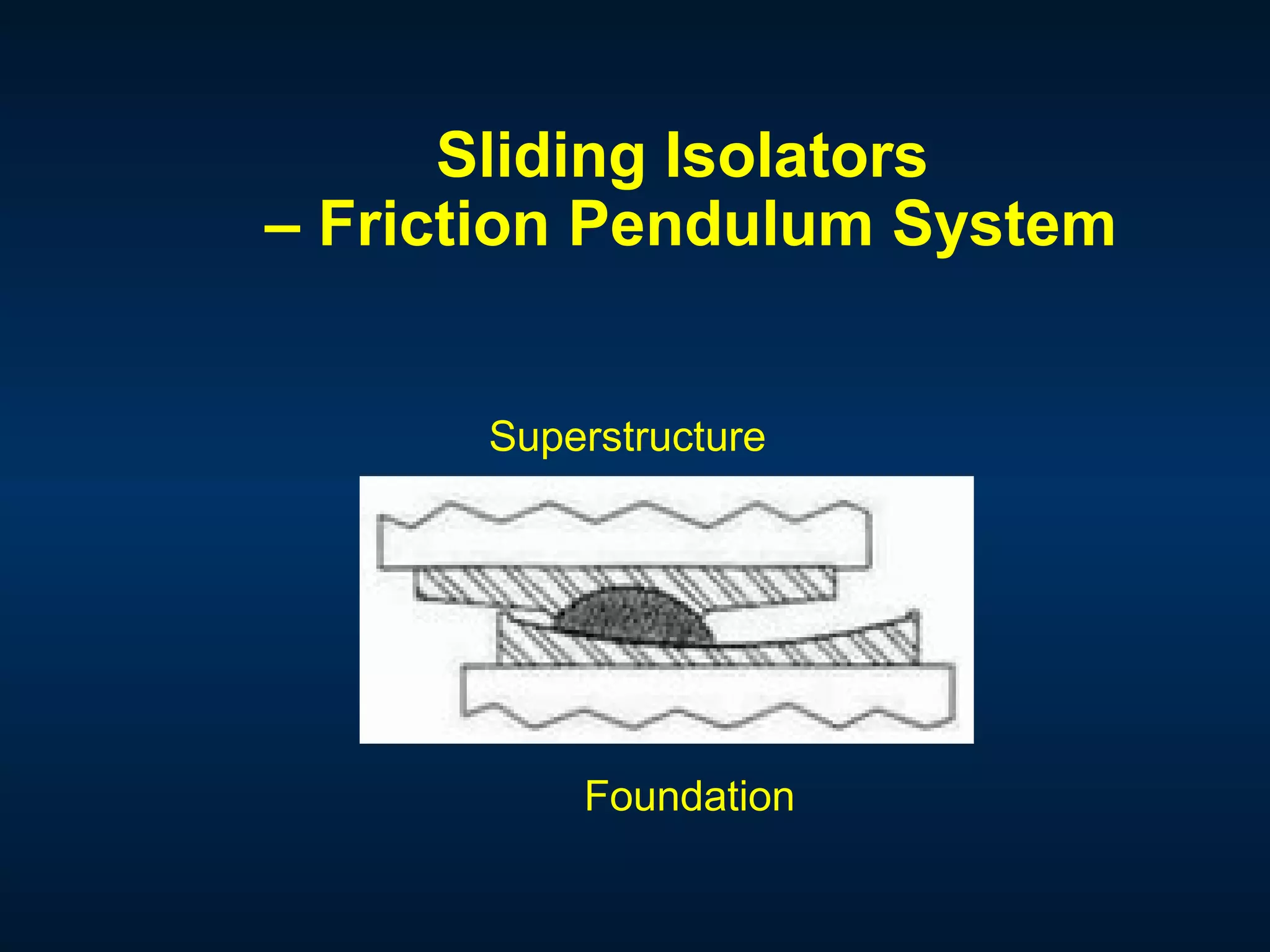 Sliding Isolators
– Friction Pendulum System

Superstructure

Foundation